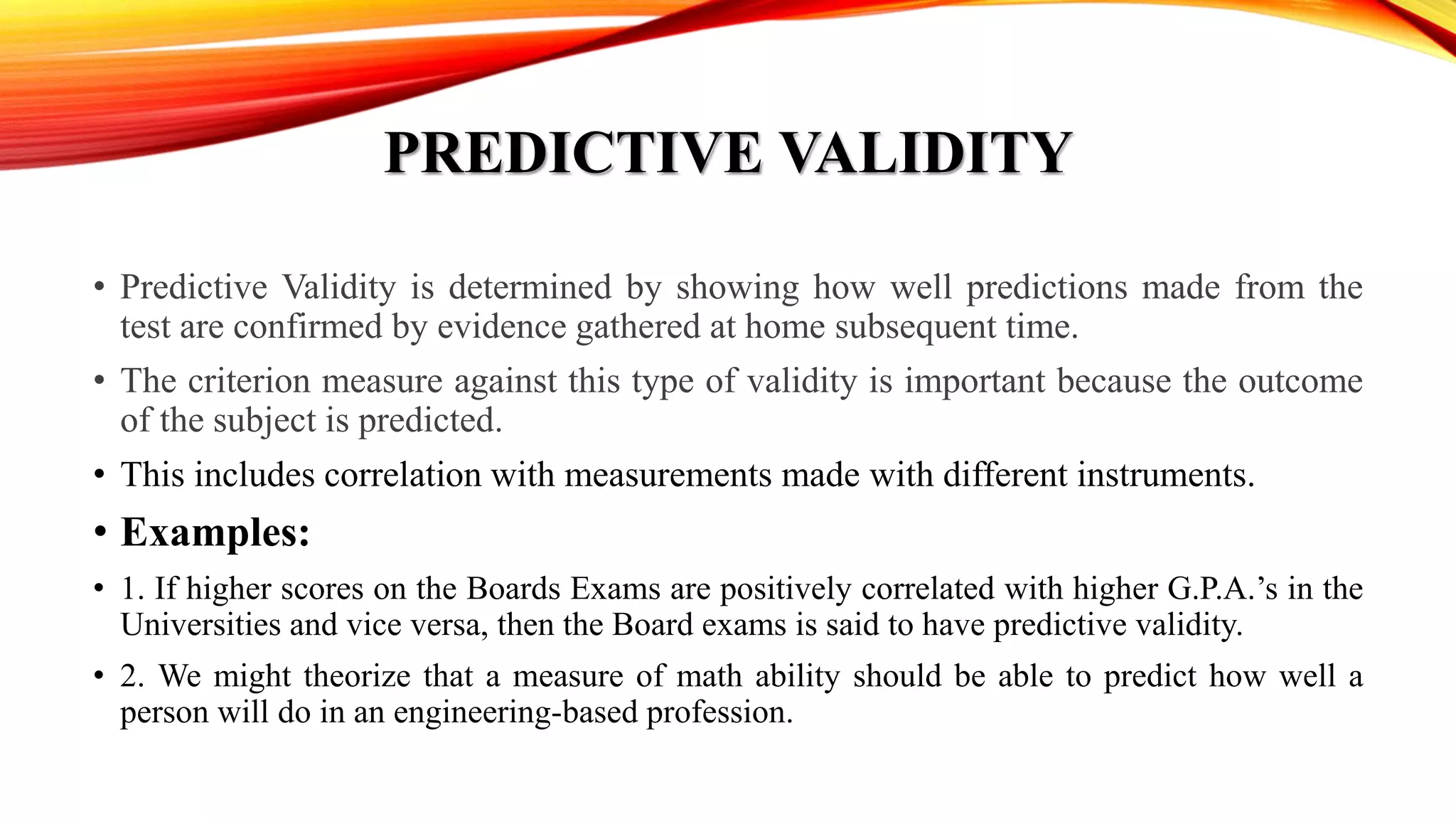 PREDICTIVE VALIDITY

• Predictive Validity is determined by showing how well predictions made from the test are confirmed by evidence gathered at home subsequent time.

• The criterion measure against this type of validity is important because the outcome of the subject is predicted.

• This includes correlation with measurements made with different instruments.

• Examples:

• 1. If higher scores on the Boards Exams are positively correlated with higher G.P.A.'s in the Universities and vice versa, then the Board exams is said to have predictive validity.

• 2. We might theorize that a measure of math ability should be able to predict how well a person will do in an engineering-based profession.